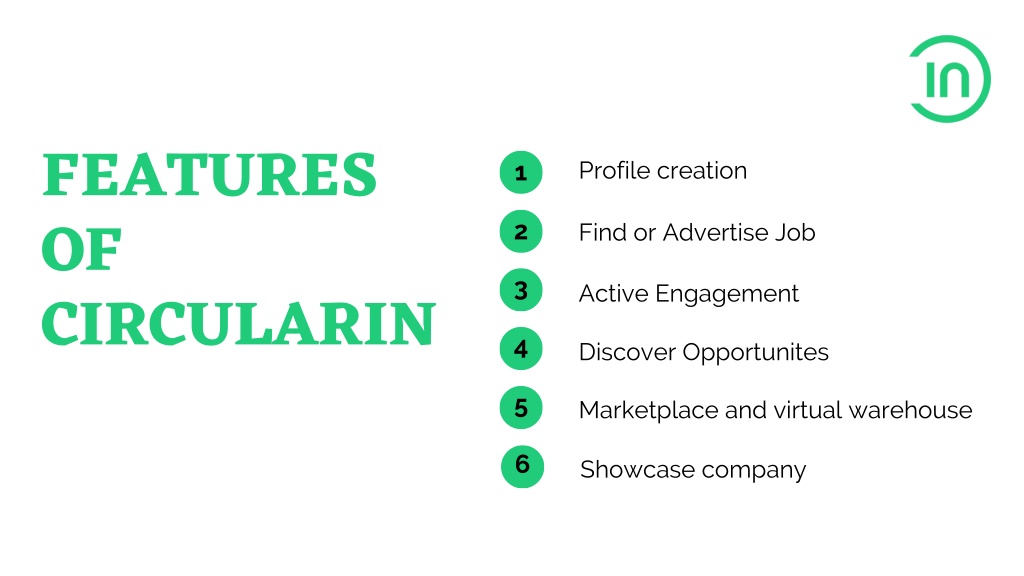 in

FEATURES OF CIRCULARIN

1 Profile creation

2 Find or Advertise Job

3 Active Engagement

4 Discover Opportunites

5 Marketplace and virtual warehouse

6 Showcase company